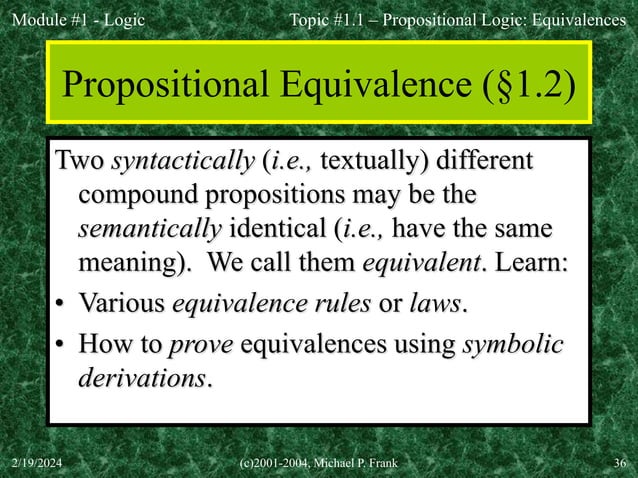 Module #1 - Logic

Topic #1.1 – Propositional Logic: Equivalences

Propositional Equivalence (§1.2)

Two syntactically (i.e., textually) different compound propositions may be the semantically identical (i.e., have the same meaning). We call them equivalent. Learn:

• Various equivalence rules or laws.

• How to prove equivalences using symbolic derivations.

2/19/2024

(c)2001-2004, Michael P. Frank

36